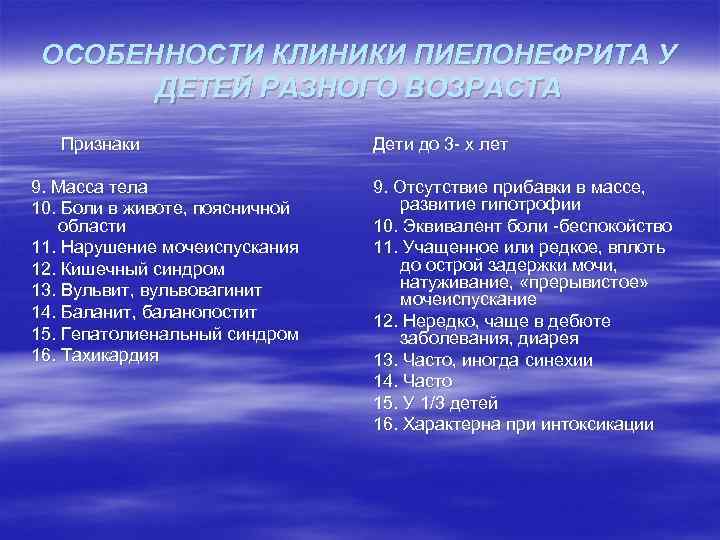 ОСОБЕННОСТИ КЛИНИКИ ПИЕЛОНЕФРИТА У ДЕТЕЙ РАЗНОГО ВОЗРАСТА

Признаки

9. Масса тела
10. Боли в животе, поясничной области
11. Нарушение мочеиспускания
12. Кишечный синдром
13. Вульвит, вульвовагинит
14. Баланит, баланопостит
15. Гепатолиенальный синдром
16. Тахикардия

Дети до 3- х лет

9. Отсутствие прибавки в массе, развитие гипотрофии
10. Эквивалент боли -беспокойство
11. Учащенное или редкое, вплоть до острой задержки мочи, натуживание, «прерывистое» мочеиспускание
12. Нередко, чаще в дебюте заболевания, диарея
13. Часто, иногда синехии
14. Часто
15. У 1/3 детей
16. Характерна при интоксикации